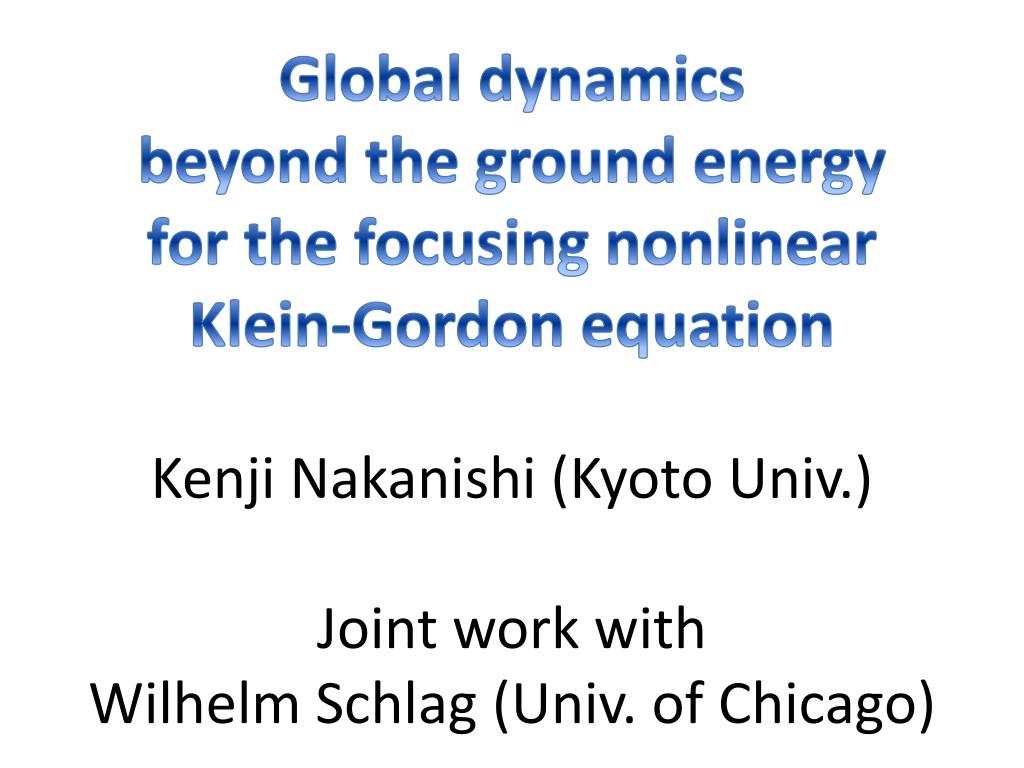 Global dynamics
beyond the ground energy
for the focusing nonlinear
Klein-Gordon equation

Kenji Nakanishi (Kyoto Univ.)

Joint work with
Wilhelm Schlag (Univ. of Chicago)